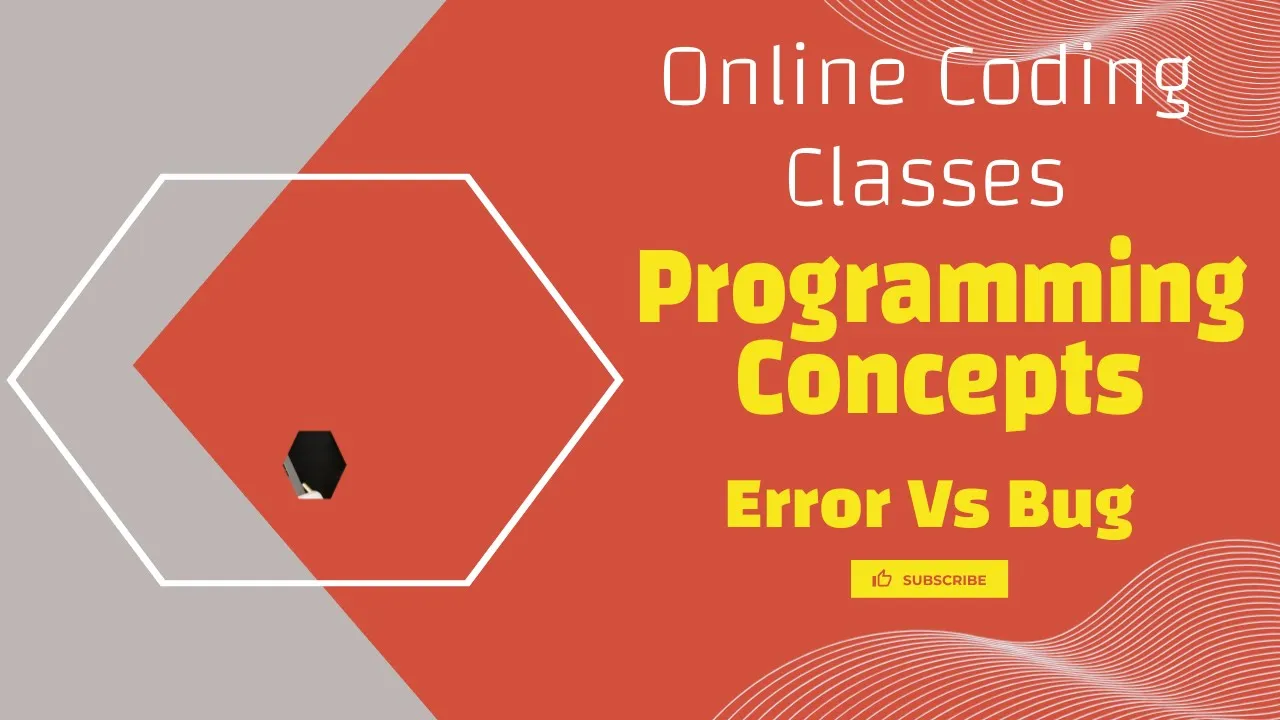 Online Coding Classes

Programming Concepts

Error Vs Bug

SUBSCRIBE